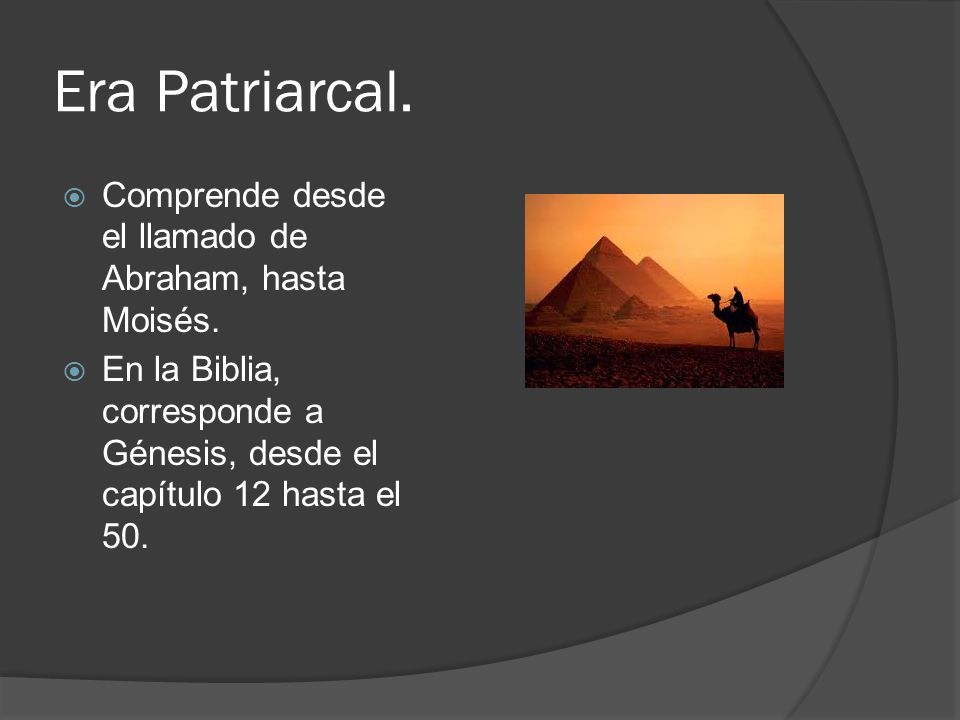 Era Patriarcal.

Comprende desde el llamado de Abraham, hasta Moisés.

En la Biblia, corresponde a Génesis, desde el capítulo 12 hasta el 50.